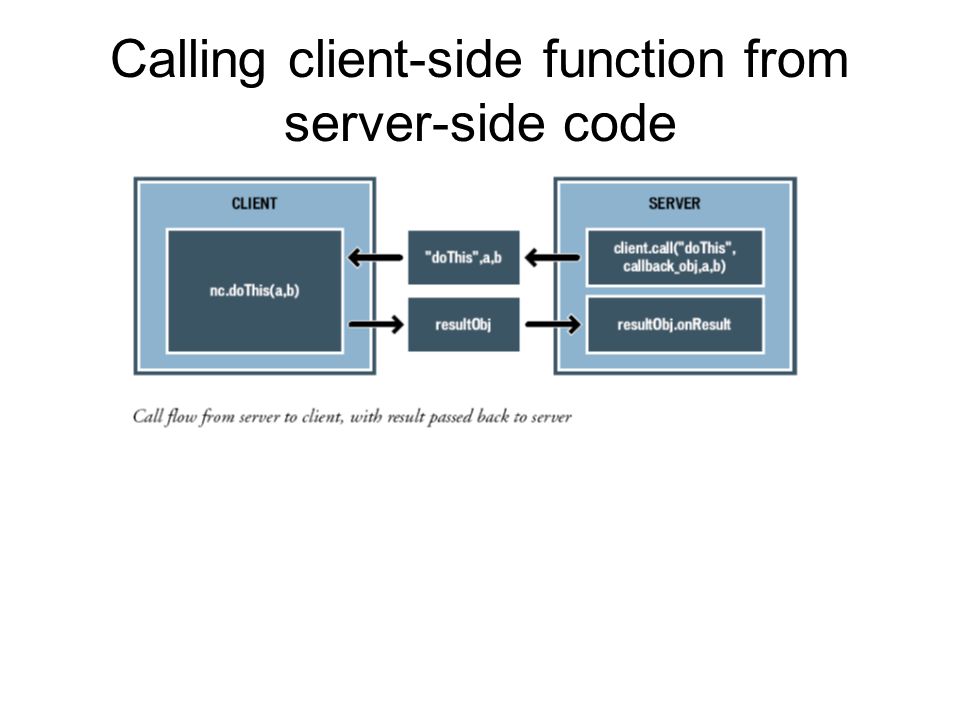 Calling client-side function from server-side code

CLIENT

nc.doThis(a,b)

"doThis",a,b

resultObj

SERVER

client.call("doThis", callback_obj,a,b)

resultObj.onResult

Call flow from server to client, with result passed back to server